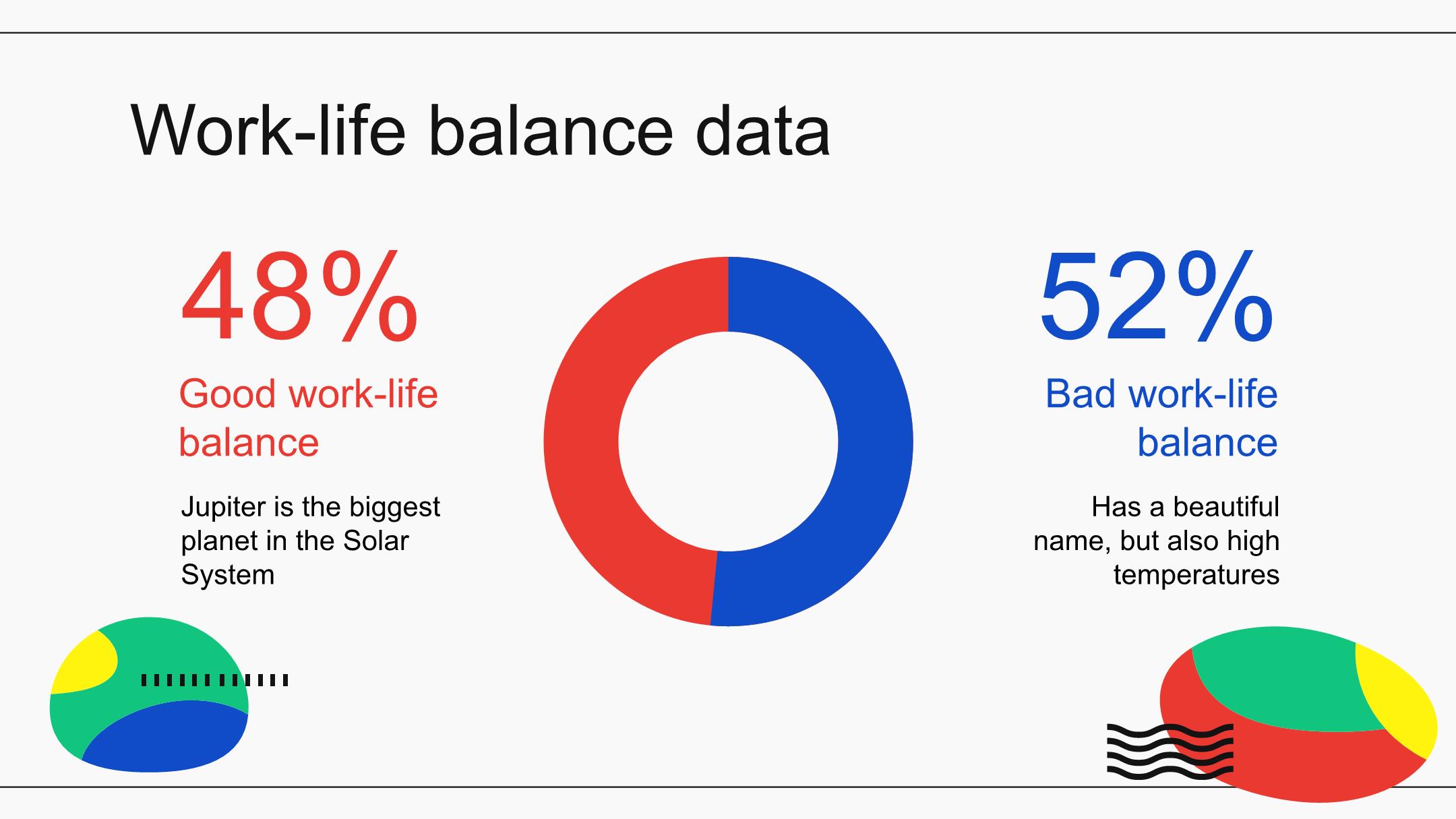 Work-life balance data

48%

Good work-life balance

Jupiter is the biggest planet in the Solar System

52%

Bad work-life balance

Has a beautiful name, but also high temperatures